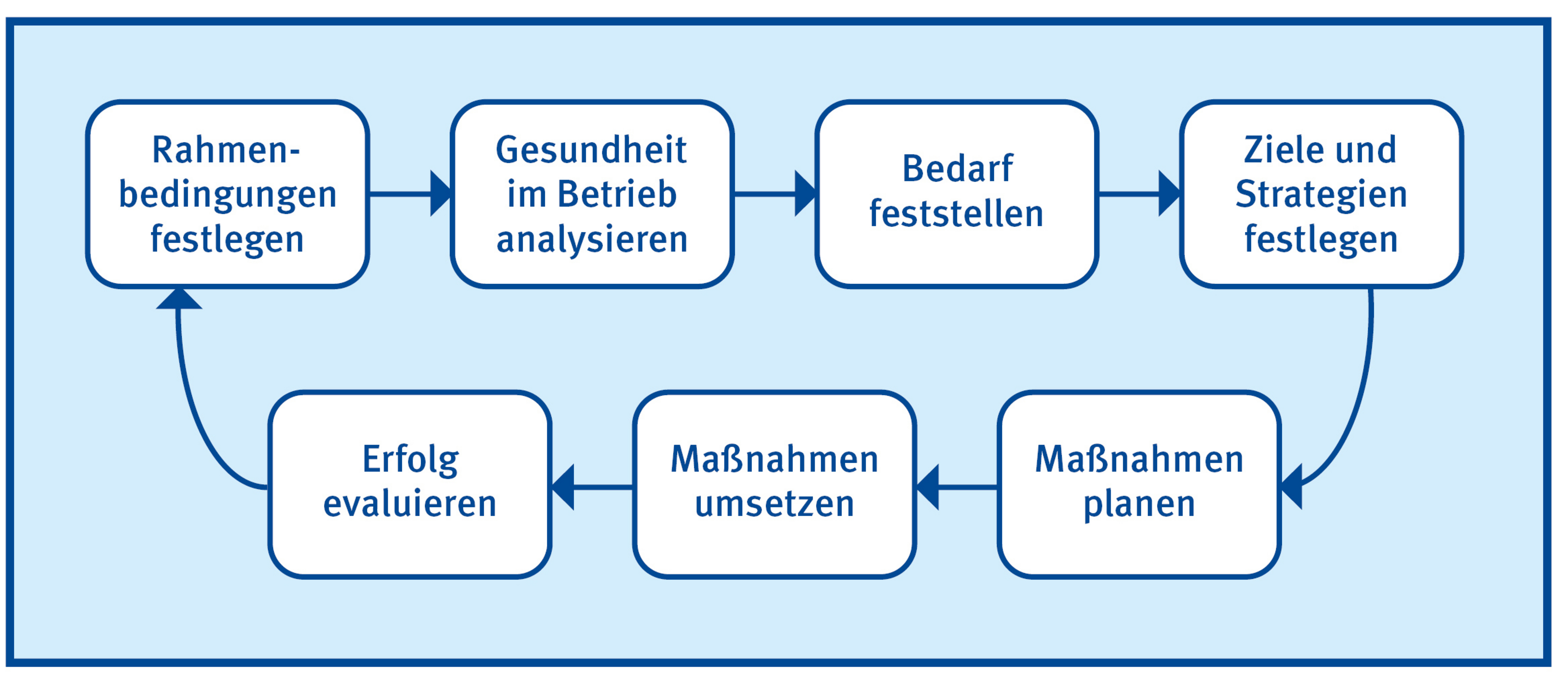 Rahmenbedingungen festlegen

Gesundheit im Betrieb analysieren

Bedarf feststellen

Ziele und Strategien festlegen

Maßnahmen planen

Maßnahmen umsetzen

Erfolg evaluieren